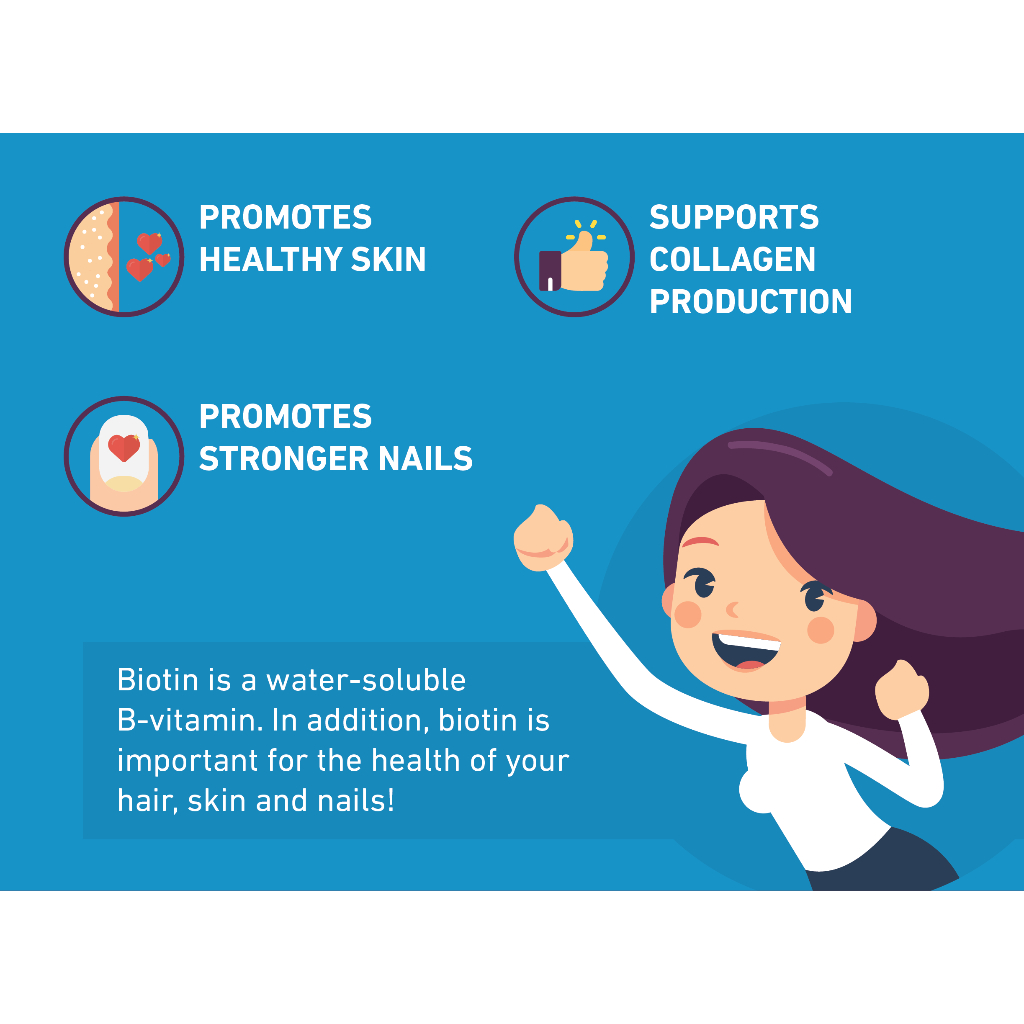 PROMOTES HEALTHY SKIN

SUPPORTS COLLAGEN PRODUCTION

PROMOTES STRONGER NAILS

Biotin is a water-soluble B-vitamin. In addition, biotin is important for the health of your hair, skin and nails!